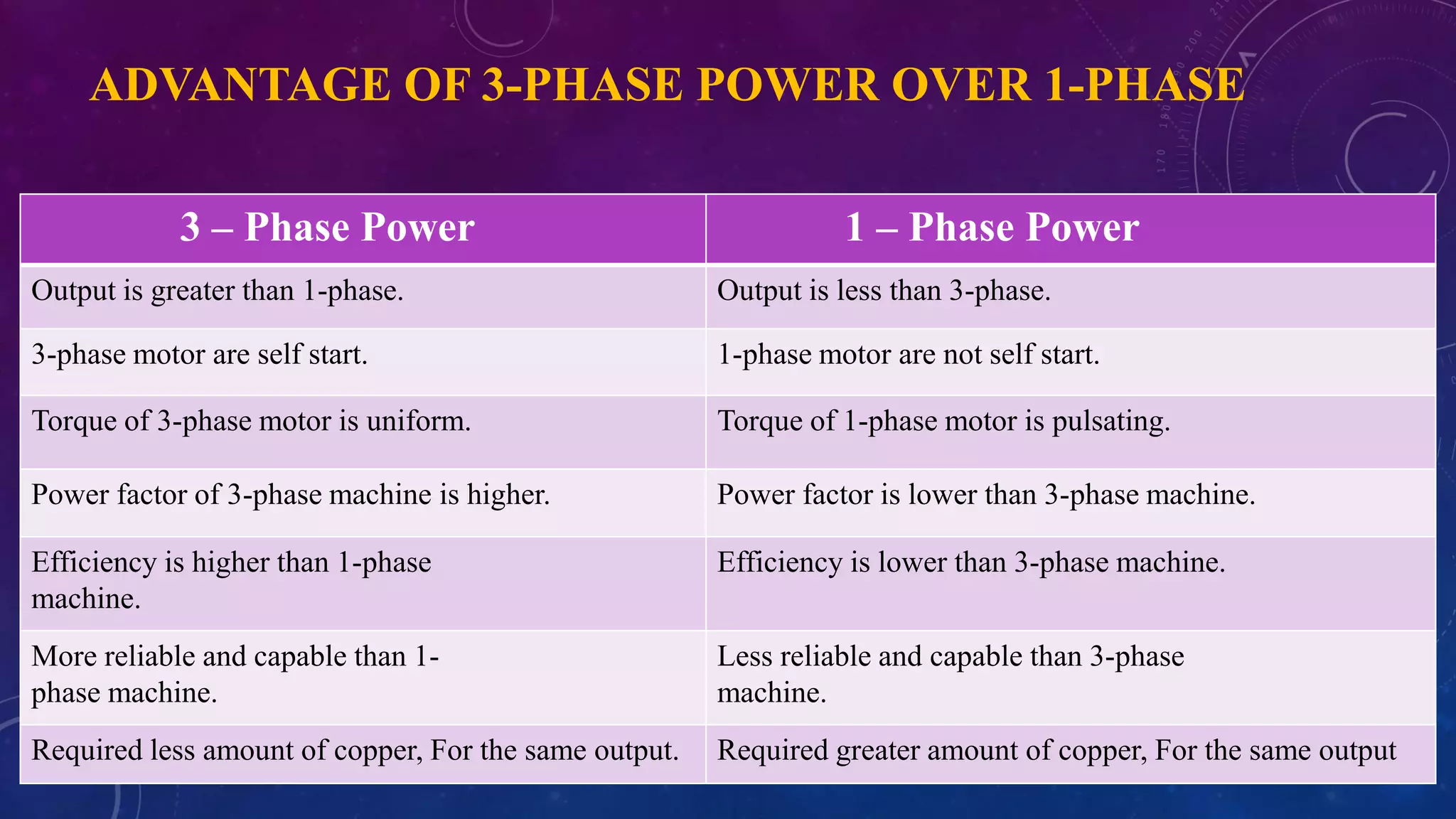 ADVANTAGE OF 3-PHASE POWER OVER 1-PHASE

| 3 – Phase Power | 1 – Phase Power |
|---|---|
| Output is greater than 1-phase. | Output is less than 3-phase. |
| 3-phase motor are self start. | 1-phase motor are not self start. |
| Torque of 3-phase motor is uniform. | Torque of 1-phase motor is pulsating. |
| Power factor of 3-phase machine is higher. | Power factor is lower than 3-phase machine. |
| Efficiency is higher than 1-phase machine. | Efficiency is lower than 3-phase machine. |
| More reliable and capable than 1-phase machine. | Less reliable and capable than 3-phase machine. |
| Required less amount of copper, For the same output. | Required greater amount of copper, For the same output |